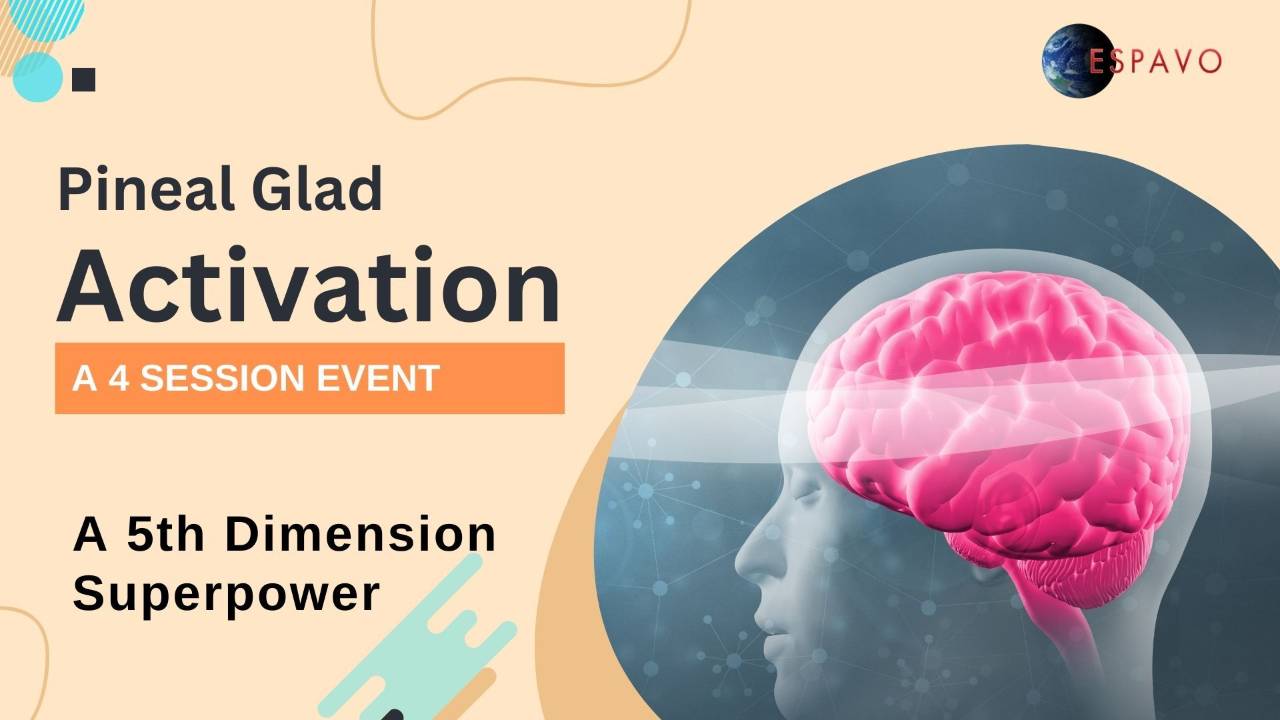 ESPAVO

Pineal Glad
Activation

A 4 SESSION EVENT

A 5th Dimension
Superpower